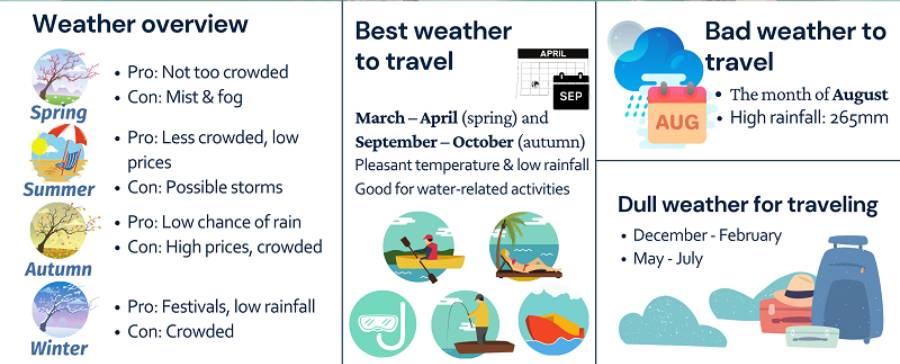 Weather overview

Spring
• Pro: Not too crowded
• Con: Mist & fog

Summer
• Pro: Less crowded, low prices
• Con: Possible storms

Autumn
• Pro: Low chance of rain
• Con: High prices, crowded

Winter
• Pro: Festivals, low rainfall
• Con: Crowded

Best weather to travel

APRIL
SEP

March – April (spring) and September – October (autumn)
Pleasant temperature & low rainfall
Good for water-related activities

Bad weather to travel

AUG

• The month of August
• High rainfall: 265mm

Dull weather for traveling
• December - February
• May - July